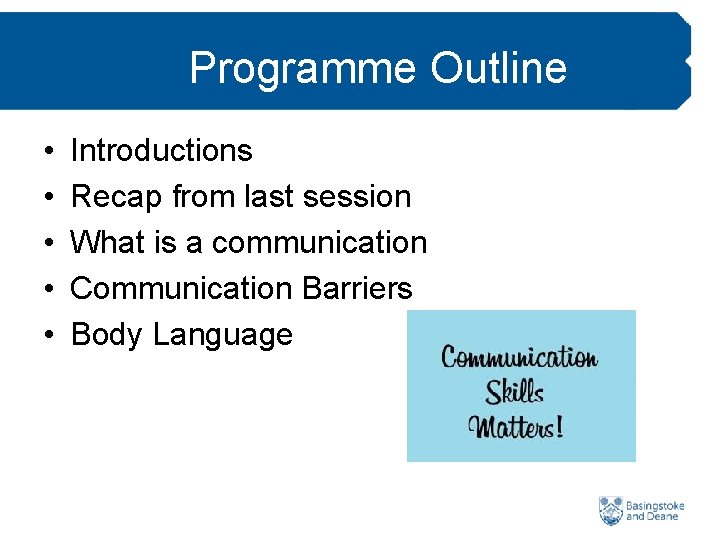 Programme Outline

• Introductions
• Recap from last session
• What is a communication
• Communication Barriers
• Body Language

Communication Skills Matters!

Basingstoke and Deane